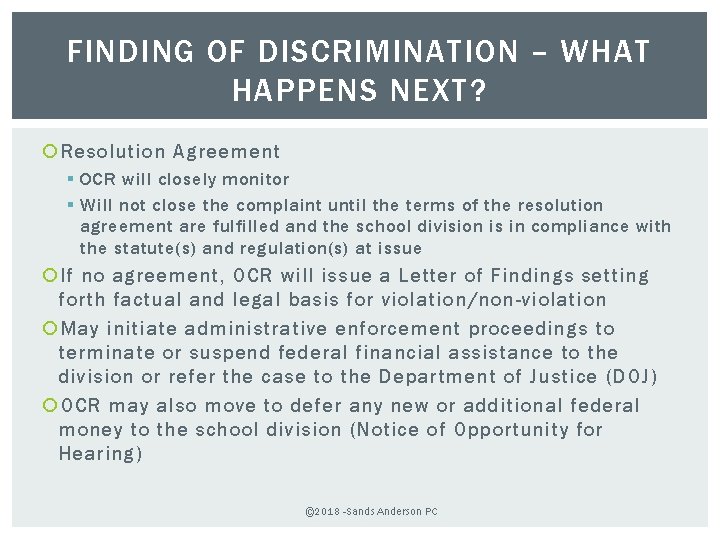 FINDING OF DISCRIMINATION – WHAT HAPPENS NEXT?

Resolution Agreement

OCR will closely monitor

Will not close the complaint until the terms of the resolution agreement are fulfilled and the school division is in compliance with the statute(s) and regulation(s) at issue

If no agreement, OCR will issue a Letter of Findings setting forth factual and legal basis for violation/non-violation

May initiate administrative enforcement proceedings to terminate or suspend federal financial assistance to the division or refer the case to the Department of Justice (DOJ)

OCR may also move to defer any new or additional federal money to the school division (Notice of Opportunity for Hearing)

©2018 -Sands Anderson PC